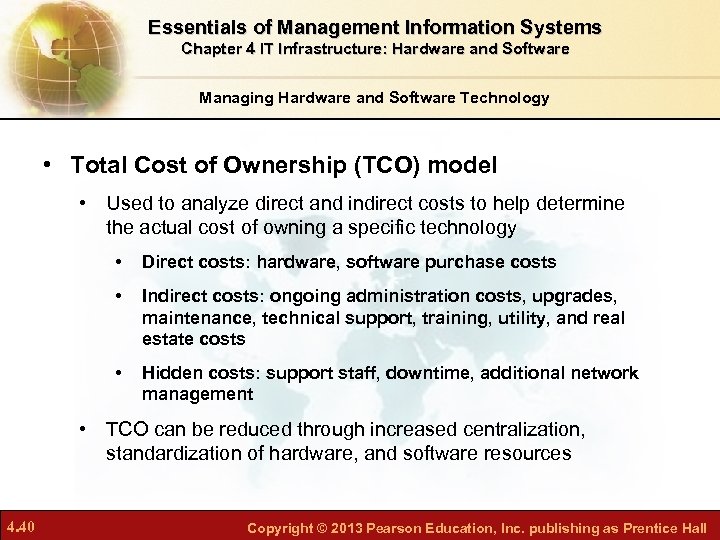 Essentials of Management Information Systems
Chapter 4 IT Infrastructure: Hardware and Software

Managing Hardware and Software Technology

• Total Cost of Ownership (TCO) model

• Used to analyze direct and indirect costs to help determine the actual cost of owning a specific technology

• Direct costs: hardware, software purchase costs

• Indirect costs: ongoing administration costs, upgrades, maintenance, technical support, training, utility, and real estate costs

• Hidden costs: support staff, downtime, additional network management

• TCO can be reduced through increased centralization, standardization of hardware, and software resources

4.40

Copyright © 2013 Pearson Education, Inc. publishing as Prentice Hall